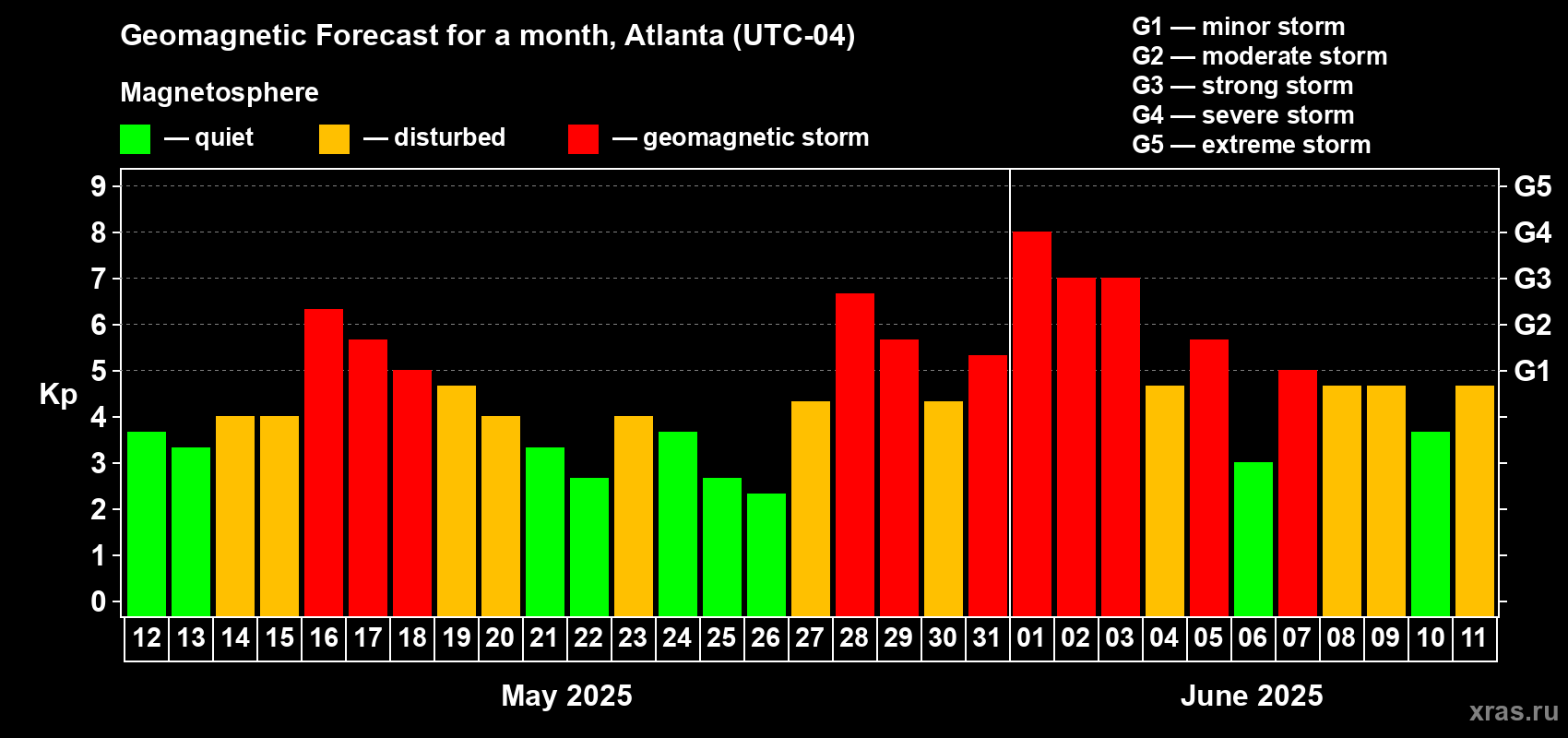 Geomagnetic Forecast for a month, Atlanta (UTC-04)

Magnetosphere

— quiet — disturbed — geomagnetic storm

G1 — minor storm
G2 — moderate storm
G3 — strong storm
G4 — severe storm
G5 — extreme storm

Kp

9
8
7
6
5
4
3
2
1
0

G5
G4
G3
G2
G1

12 13 14 15 16 17 18 19 20 21 22 23 24 25 26 27 28 29 30 31 01 02 03 04 05 06 07 08 09 10 11

May 2025

June 2025

xras.ru